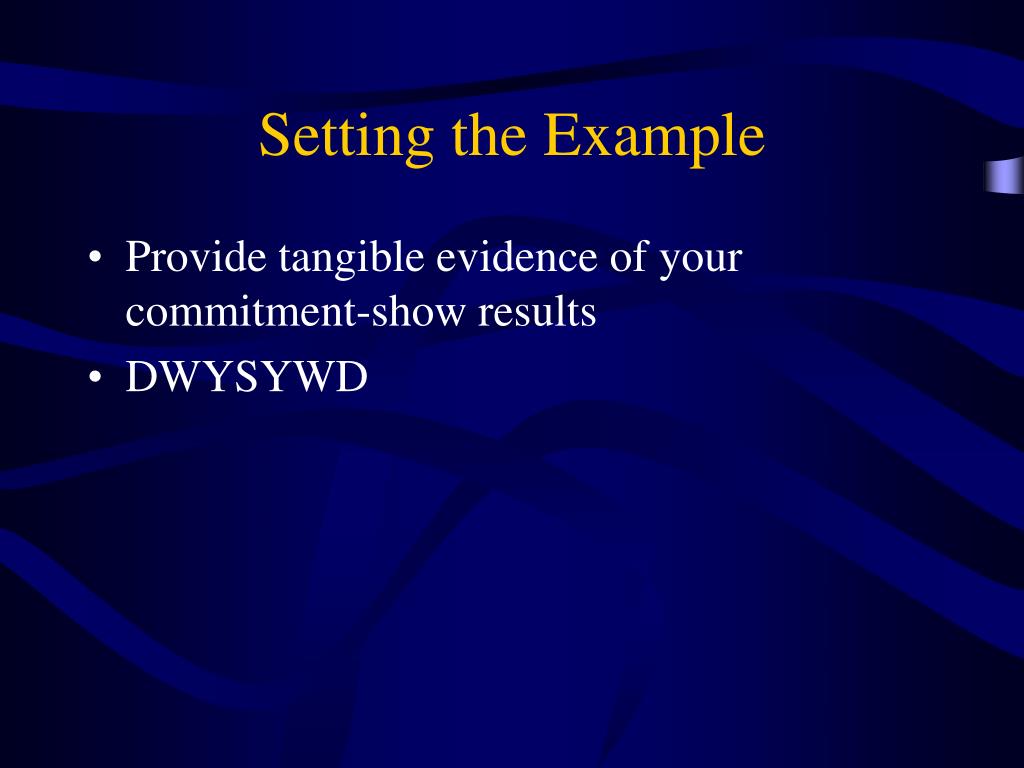 Setting the Example

• Provide tangible evidence of your commitment-show results
• DWYSYWD